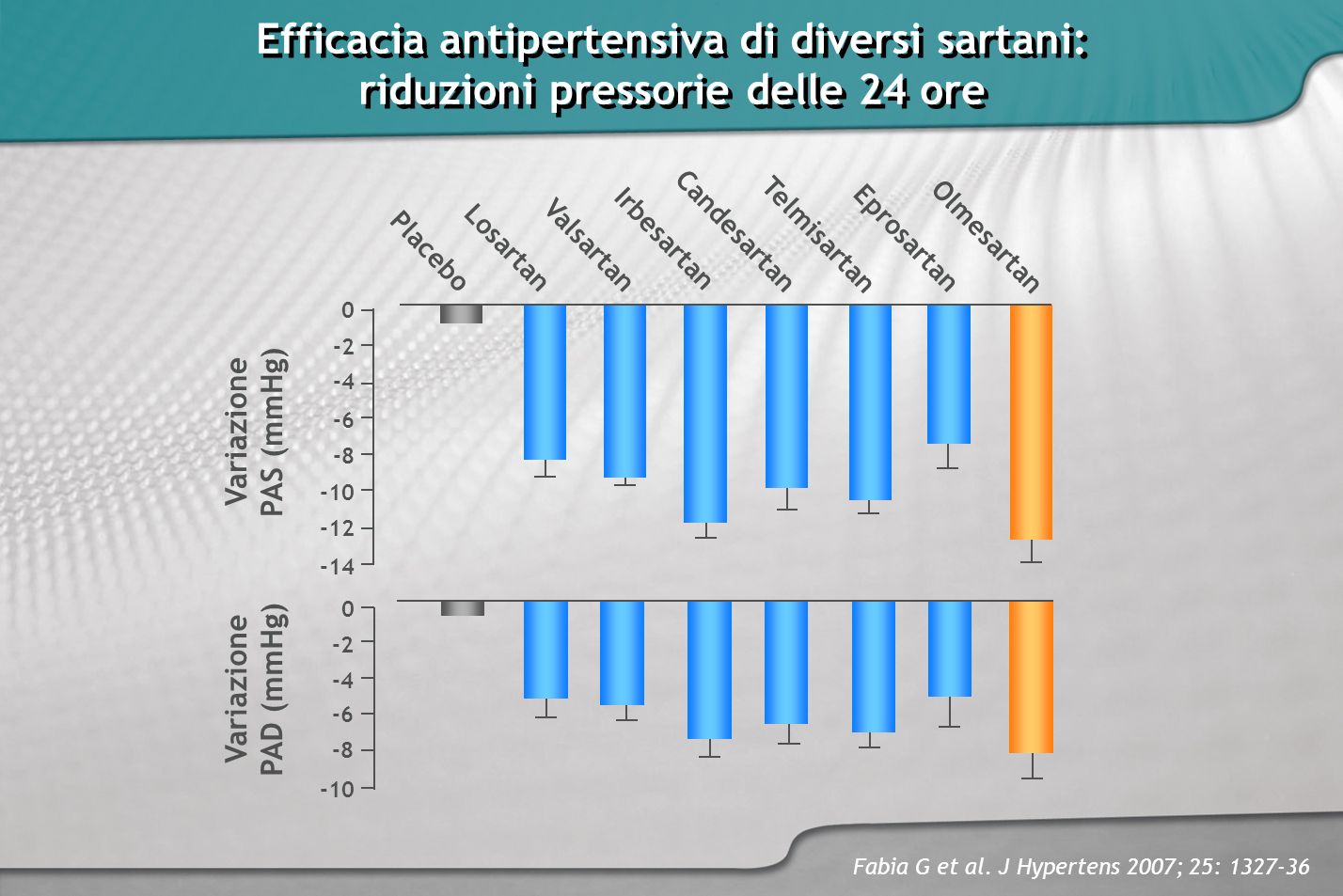 Efficacia antipertensiva di diversi sartani: riduzioni pressorie delle 24 ore

Placebo
Losartan
Valsartan
Irbesartan
Candesartan
Telmisartan
Eprosartan
Olmesartan

Variazione PAS (mmHg)

0
-2
-4
-6
-8
-10
-12
-14

Variazione PAD (mmHg)

0
-2
-4
-6
-8
-10

Fabia G et al. J Hypertens 2007; 25: 1327-36